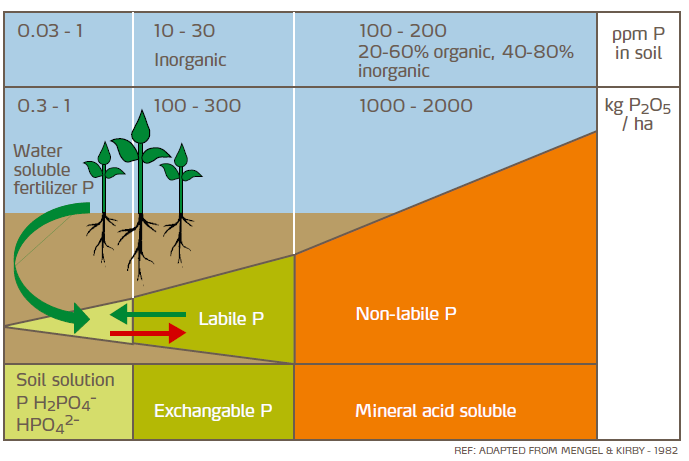 | 0.03 - 1 | 10 - 30 Inorganic | 100 - 200 20-60% organic, 40-80% inorganic | ppm P in soil |
|---|---|---|---|
| 0.3 - 1 | 100 - 300 | 1000 - 2000 | kg $P_2O_5$ / ha |

Water soluble fertilizer P

Labile P

Non-labile P

| Soil solution P $H_2PO_4^-$ $HPO_4^{2-}$ | Exchangable P | Mineral acid soluble |
|---|---|---|

REF: ADAPTED FROM MENGEL & KIRBY - 1982